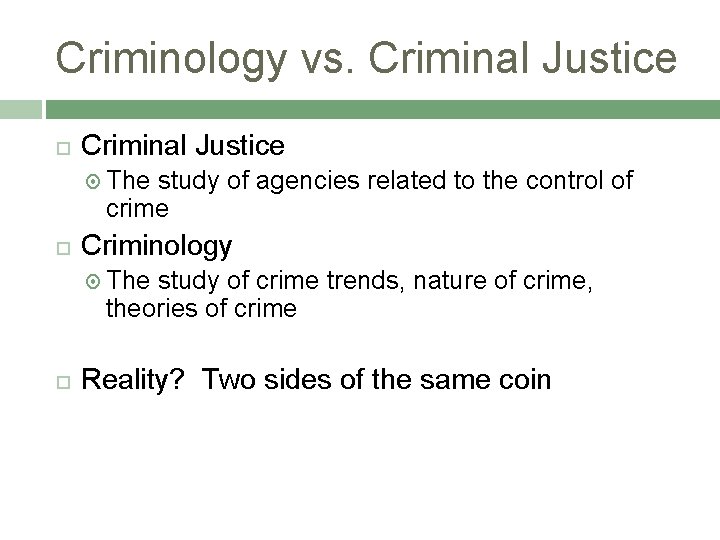 Criminology vs. Criminal Justice

Criminal Justice

The study of agencies related to the control of crime

Criminology

The study of crime trends, nature of crime, theories of crime

Reality? Two sides of the same coin